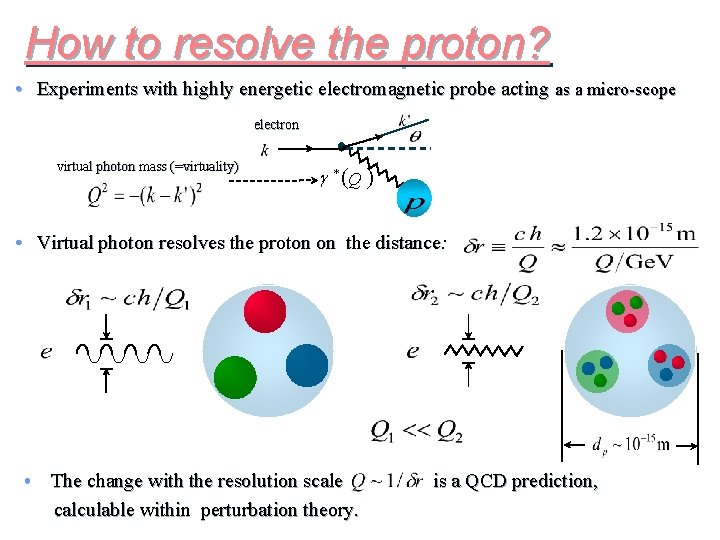 How to resolve the proton?

• Experiments with highly energetic electromagnetic probe acting as a micro-scope

electron

$k$

$k'$

$\theta$

virtual photon mass (=virtuality)

$Q^2 = -(k - k')^2$

$\gamma^*(Q)$

$p$

• Virtual photon resolves the proton on the distance: $\delta r \equiv \frac{c\,h}{Q} \approx \frac{1.2 \times 10^{-15}\,\mathrm{m}}{Q/\mathrm{GeV}}$

$\delta r_1 \sim ch/Q_1$

$e$

$\delta r_2 \sim ch/Q_2$

$e$

$Q_1 << Q_2$

$d_p \sim 10^{-15}\mathrm{m}$

• The change with the resolution scale $Q \sim 1/\delta r$ is a QCD prediction, calculable within perturbation theory.